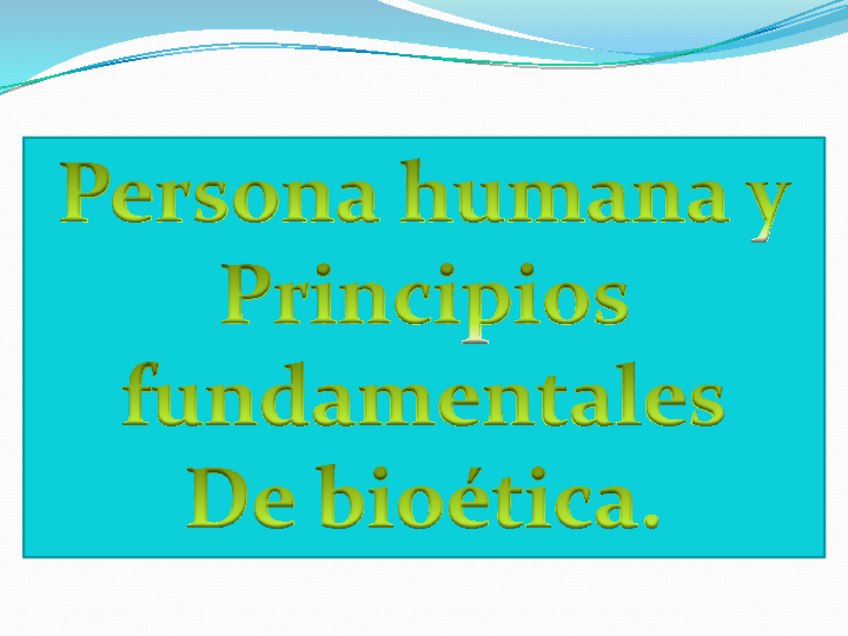 Persona humana y Principios fundamentales De bioética.